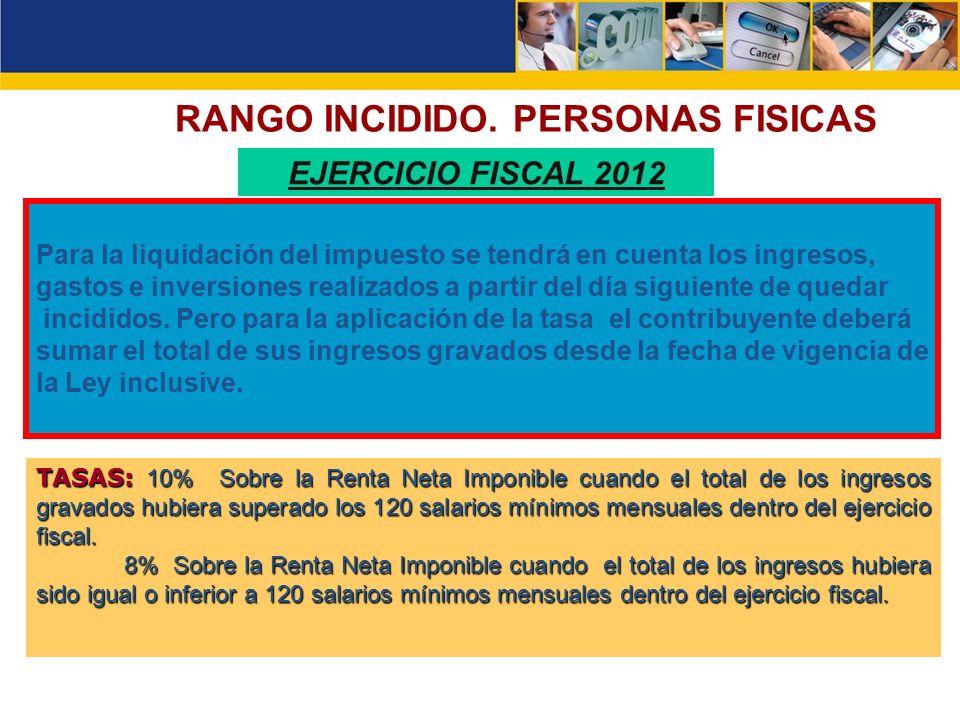 .com
OK
Cancel

RANGO INCIDIDO. PERSONAS FISICAS

EJERCICIO FISCAL 2012

Para la liquidación del impuesto se tendrá en cuenta los ingresos, gastos e inversiones realizados a partir del día siguiente de quedar incididos. Pero para la aplicación de la tasa el contribuyente deberá sumar el total de sus ingresos gravados desde la fecha de vigencia de la Ley inclusive.

TASAS: 10% Sobre la Renta Neta Imponible cuando el total de los ingresos gravados hubiera superado los 120 salarios mínimos mensuales dentro del ejercicio fiscal.

8% Sobre la Renta Neta Imponible cuando el total de los ingresos hubiera sido igual o inferior a 120 salarios mínimos mensuales dentro del ejercicio fiscal.